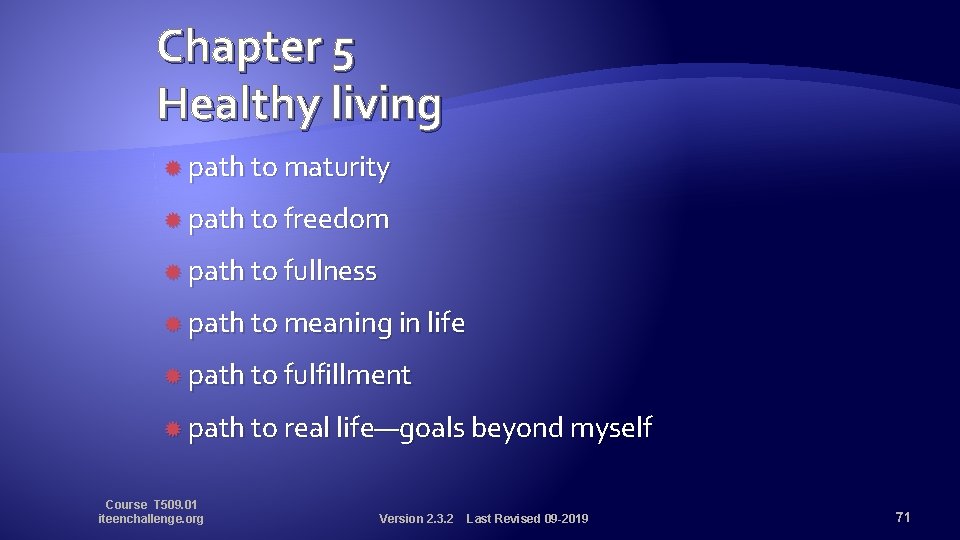 Chapter 5
Healthy living

path to maturity

path to freedom

path to fullness

path to meaning in life

path to fulfillment

path to real life—goals beyond myself

Course T509.01
iteenchallenge.org

Version 2.3.2 Last Revised 09-2019

71